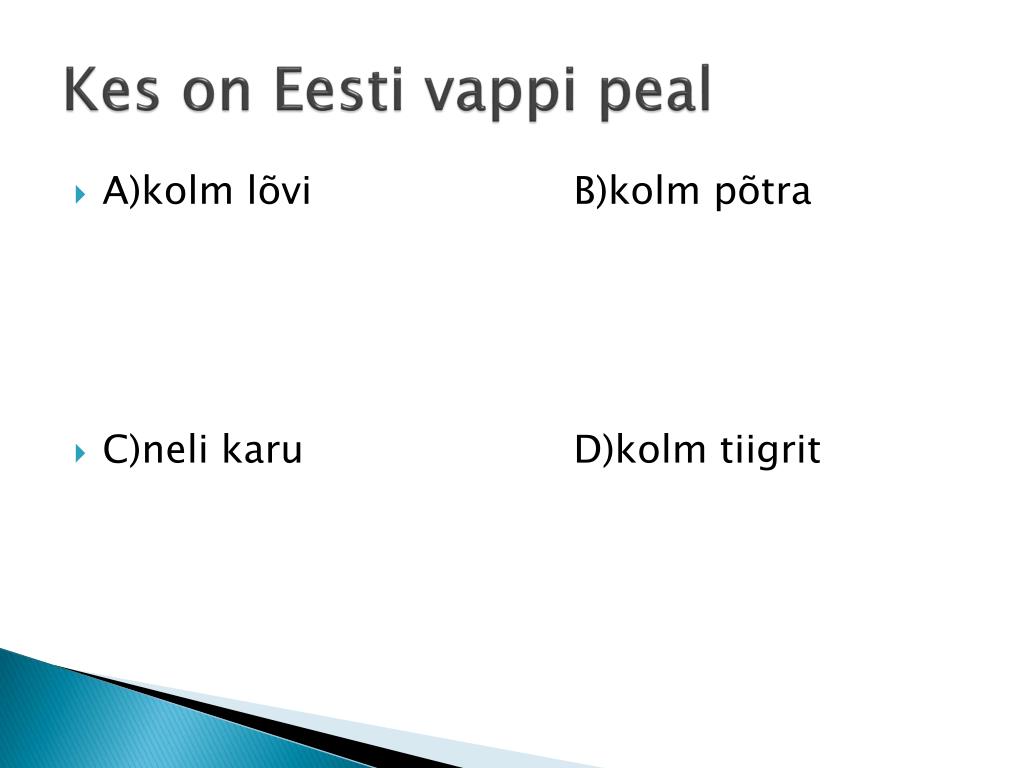 Kes on Eesti vappi peal

A)kolm lõvi B)kolm põtra

C)neli karu D)kolm tiigrit